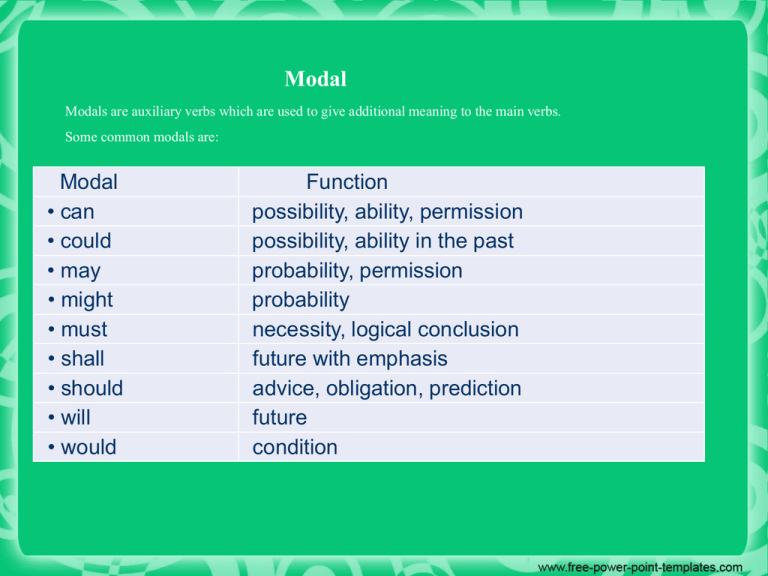 Modal

Modals are auxiliary verbs which are used to give additional meaning to the main verbs.

Some common modals are:

| Modal | Function |
|---|---|
| • can | possibility, ability, permission |
| • could | possibility, ability in the past |
| • may | probability, permission |
| • might | probability |
| • must | necessity, logical conclusion |
| • shall | future with emphasis |
| • should | advice, obligation, prediction |
| • will | future |
| • would | condition |

www.free-power-point-templates.com